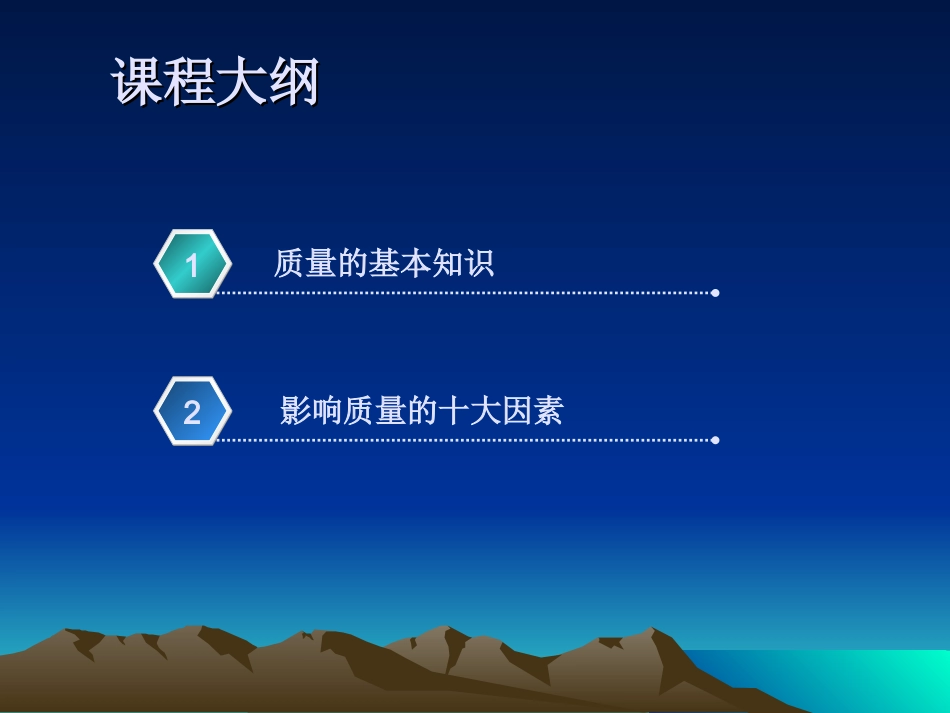 课程大纲

1 质量的基本知识

2 影响质量的十大因素